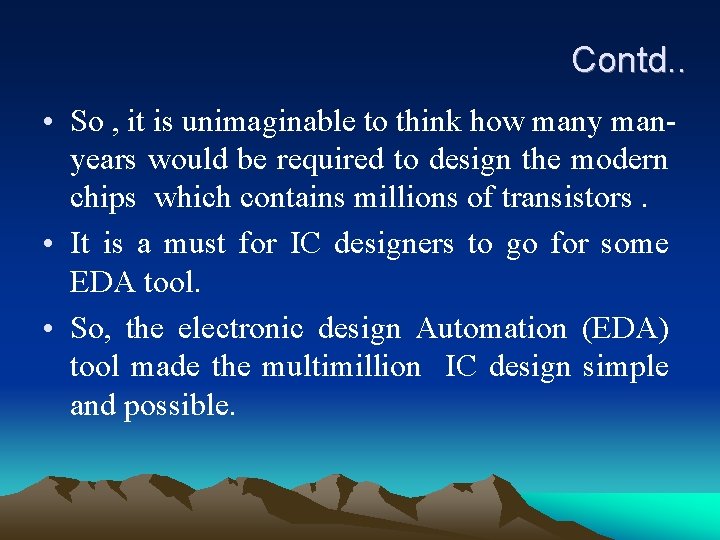 Contd..

• So , it is unimaginable to think how many man-years would be required to design the modern chips which contains millions of transistors .

• It is a must for IC designers to go for some EDA tool.

• So, the electronic design Automation (EDA) tool made the multimillion IC design simple and possible.